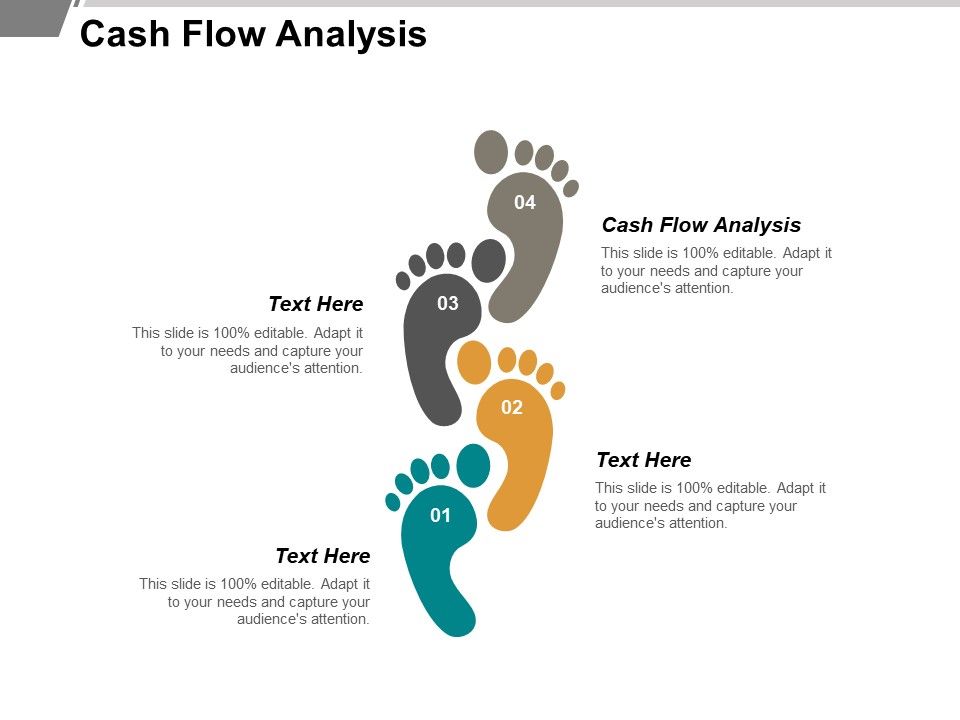 Cash Flow Analysis

04

Cash Flow Analysis

This slide is 100% editable. Adapt it to your needs and capture your audience's attention.

03

Text Here

This slide is 100% editable. Adapt it to your needs and capture your audience's attention.

02

Text Here

This slide is 100% editable. Adapt it to your needs and capture your audience's attention.

01

Text Here

This slide is 100% editable. Adapt it to your needs and capture your audience's attention.